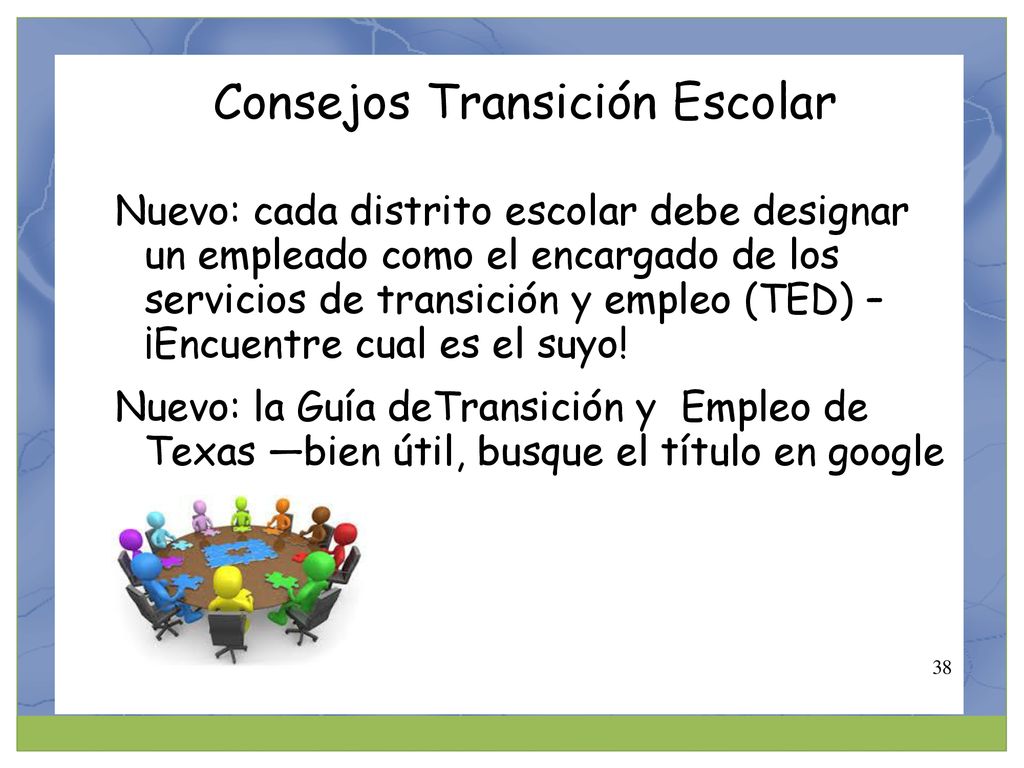 Consejos Transición Escolar

Nuevo: cada distrito escolar debe designar un empleado como el encargado de los servicios de transición y empleo (TED) – ¡Encuentre cual es el suyo!

Nuevo: la Guía deTransición y Empleo de Texas —bien útil, busque el título en google

38